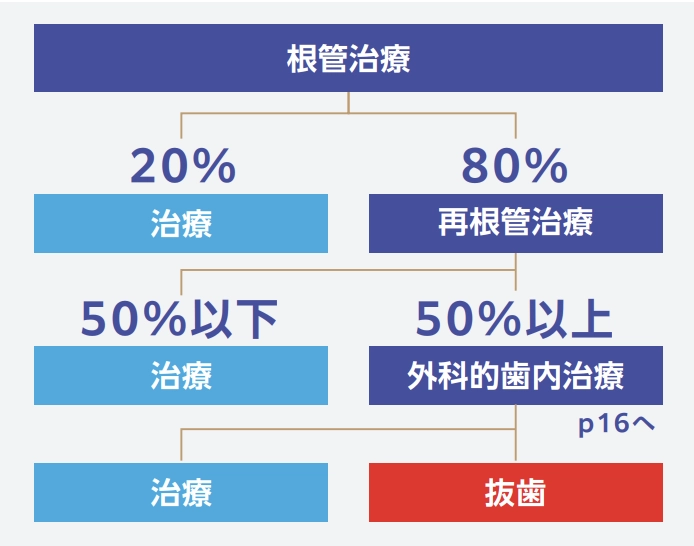 根管治療

20%

治療

80%

再根管治療

50%以下

治療

50%以上

外科的歯内治療

p16へ

治療

抜歯